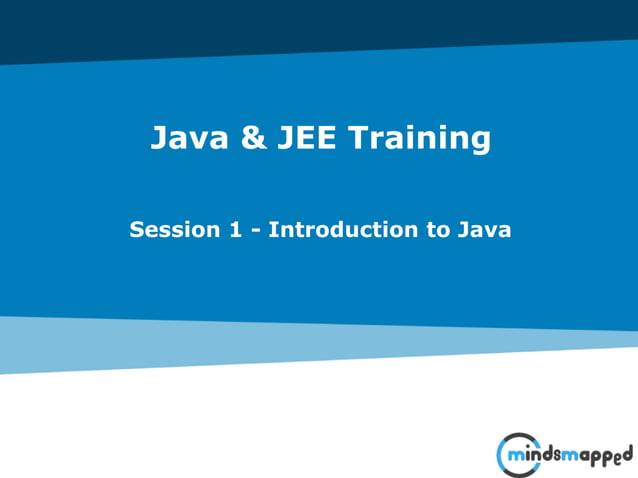 Java & JEE Training

Session 1 - Introduction to Java

mindsmapped